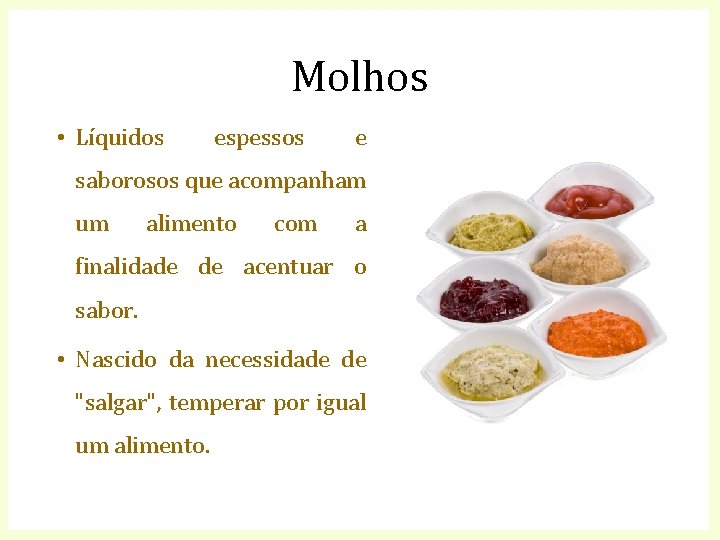 Molhos

• Líquidos espessos e saborosos que acompanham um alimento com a finalidade de acentuar o sabor.

• Nascido da necessidade de "salgar", temperar por igual um alimento.